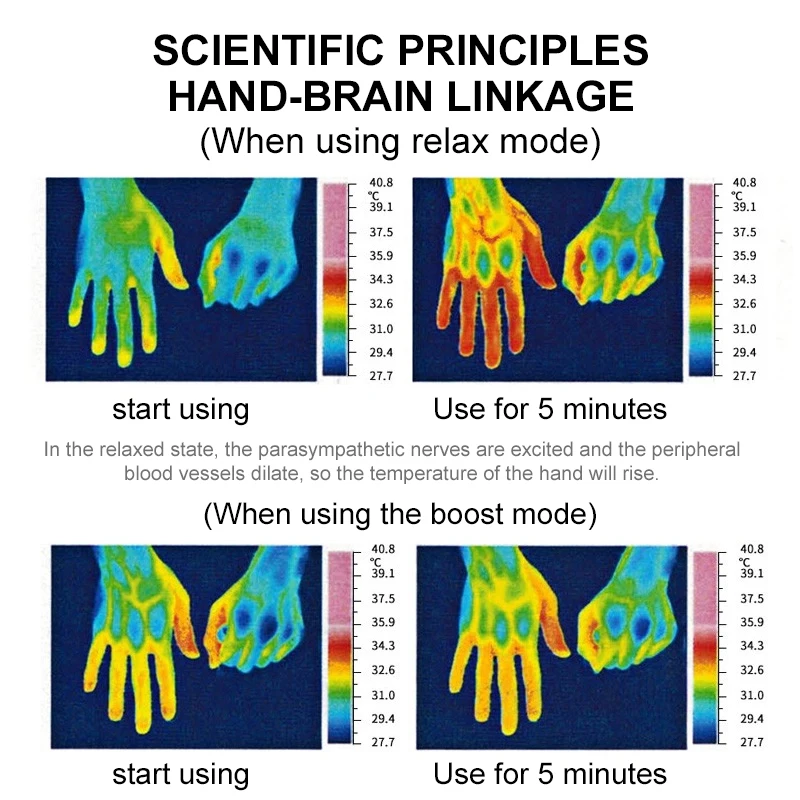 SCIENTIFIC PRINCIPLES
HAND-BRAIN LINKAGE
(When using relax mode)

40.8
°C
39.1
37.5
35.9
34.3
32.6
31.0
29.4
27.7

40.8
°C
39.1
37.5
35.9
34.3
32.6
31.0
29.4
27.7

start using

Use for 5 minutes

In the relaxed state, the parasympathetic nerves are excited and the peripheral blood vessels dilate, so the temperature of the hand will rise.

(When using the boost mode)

40.8
°C
39.1
37.5
35.9
34.3
32.6
31.0
29.4
27.7

40.8
°C
39.1
37.5
35.9
34.3
32.6
31.0
29.4
27.7

start using

Use for 5 minutes